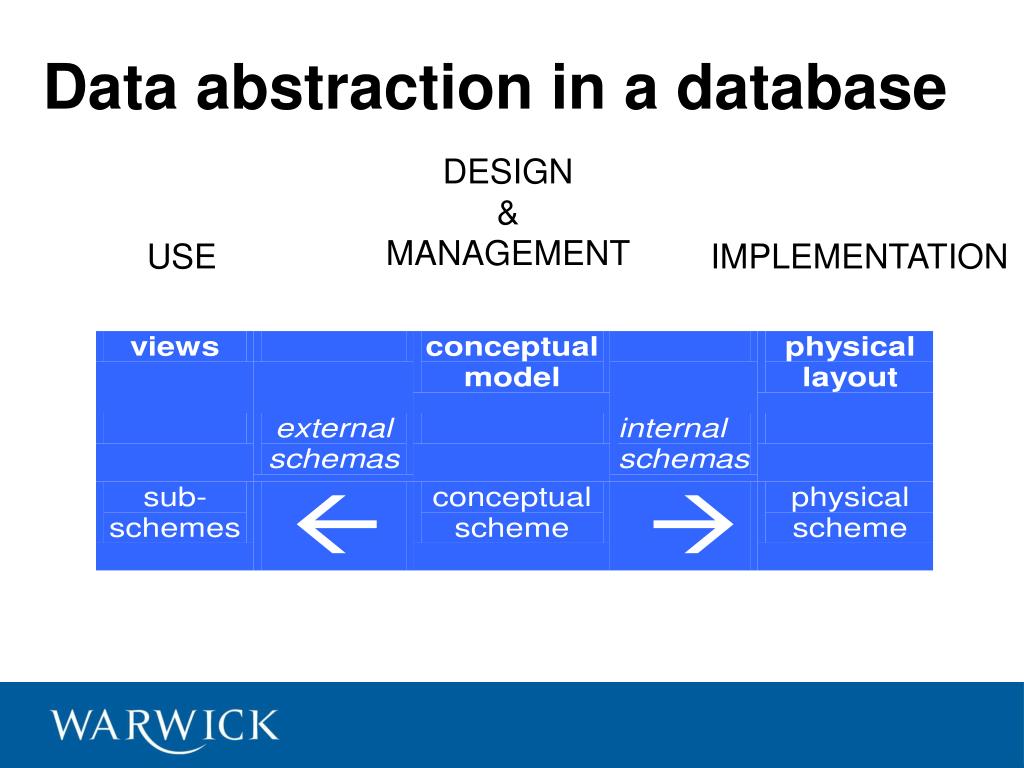 Data abstraction in a database

USE

DESIGN
&
MANAGEMENT

IMPLEMENTATION

| views | | conceptual model | | physical layout |
|---|---|---|---|---|
| | external schemas | | internal schemas | |
| sub-schemes | ← | conceptual scheme | → | physical scheme |

WARWICK